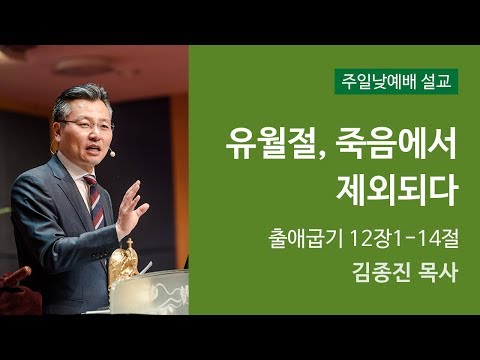 주일낮예배 설교

유월절, 죽음에서 제외되다

출애굽기 12장1-14절

김종진 목사